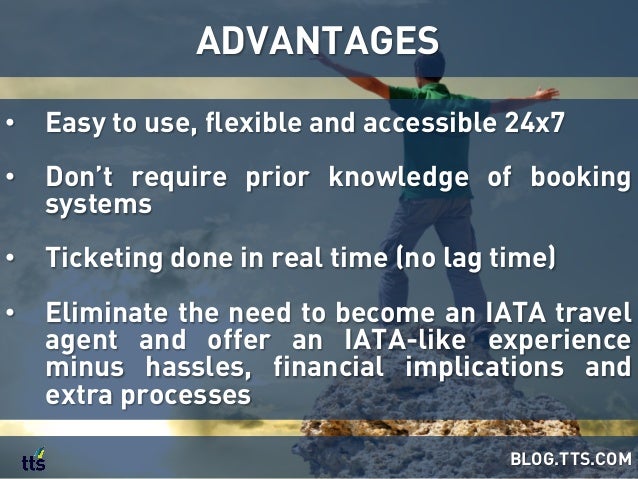 ADVANTAGES

• Easy to use, flexible and accessible 24x7

• Don't require prior knowledge of booking systems

• Ticketing done in real time (no lag time)

• Eliminate the need to become an IATA travel agent and offer an IATA-like experience minus hassles, financial implications and extra processes

tts

BLOG.TTS.COM